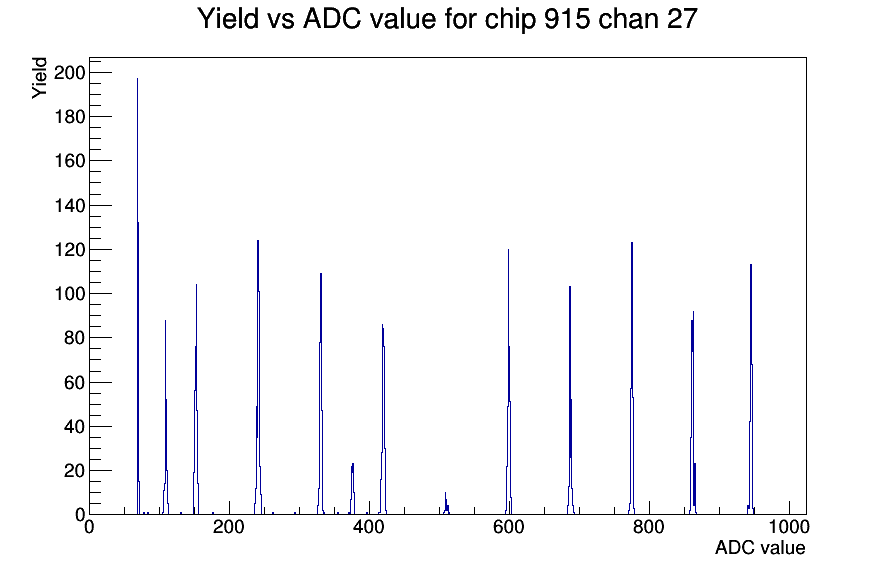 Yield vs ADC value for chip 915 chan 27

Yield

200
180
160
140
120
100
80
60
40
20
0

0
200
400
600
800
1000

ADC value